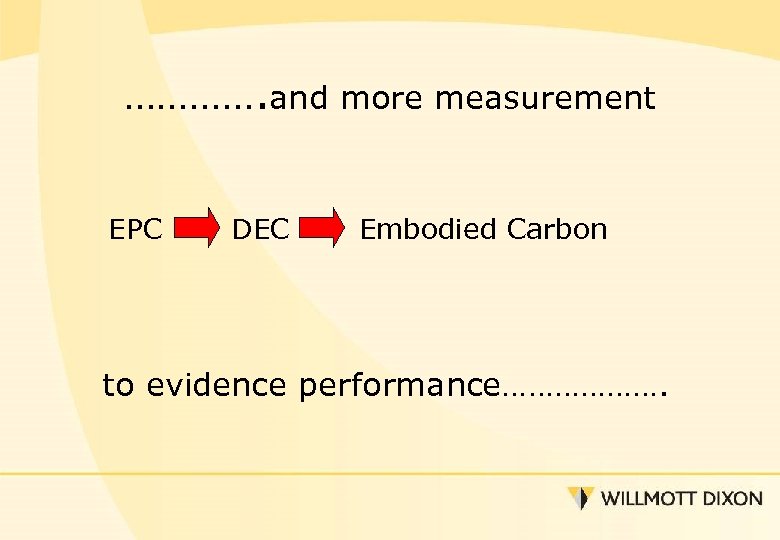 ………….and more measurement

EPC DEC Embodied Carbon

to evidence performance……………….

WILLMOTT DIXON